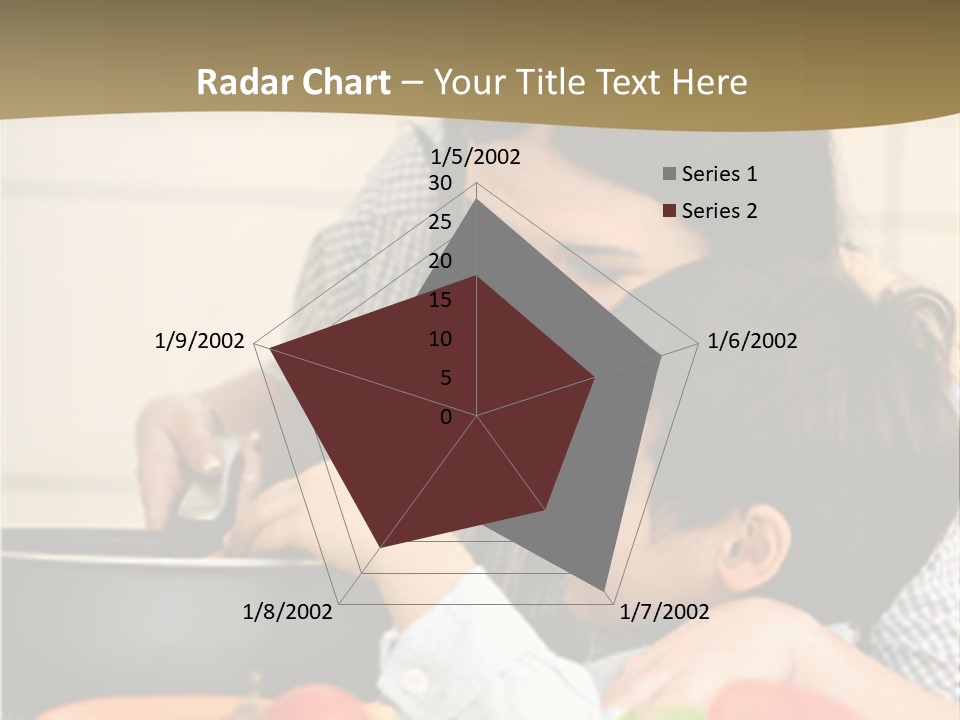 Radar Chart – Your Title Text Here

1/5/2002
30
25
20
15
10
5
0
1/6/2002
1/7/2002
1/8/2002
1/9/2002

Series 1
Series 2